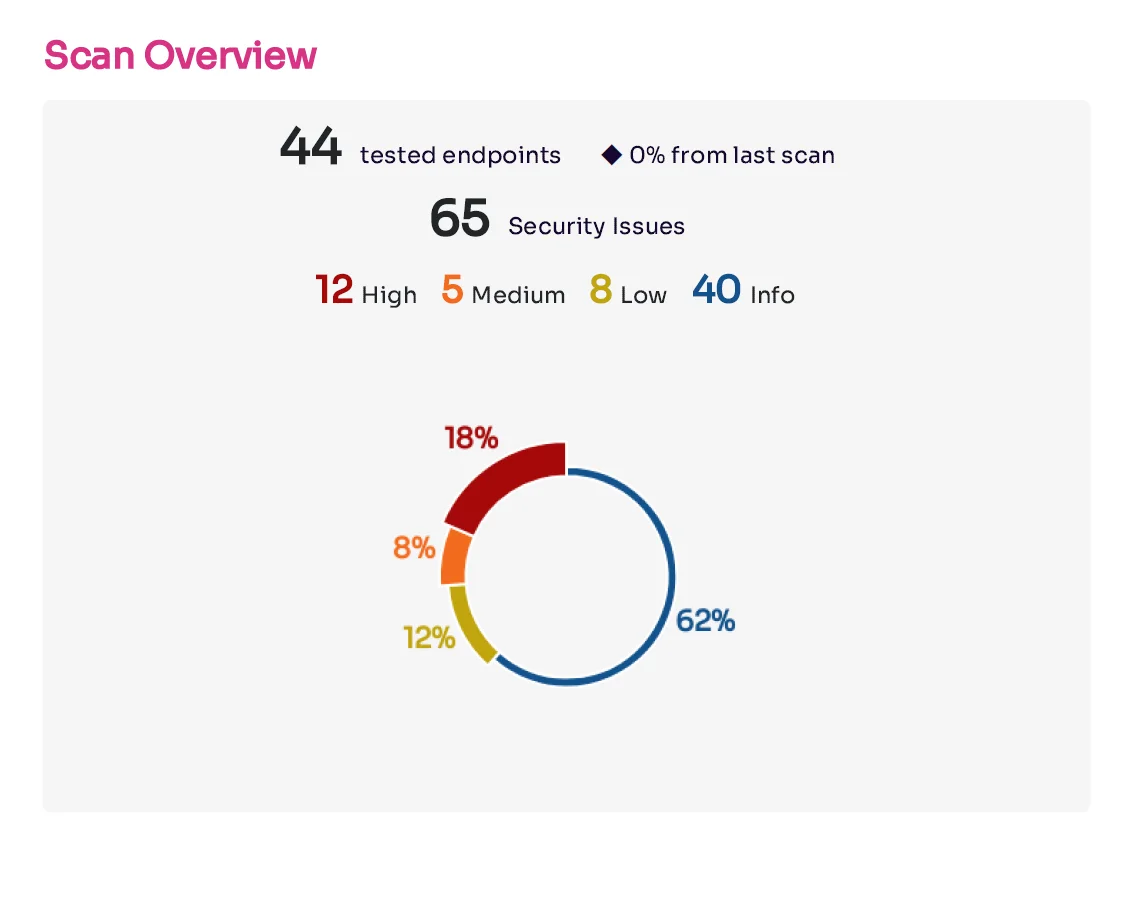 Scan Overview

44 tested endpoints ◆ 0% from last scan

65 Security Issues

12 High 5 Medium 8 Low 40 Info

18%

8%

12%

62%